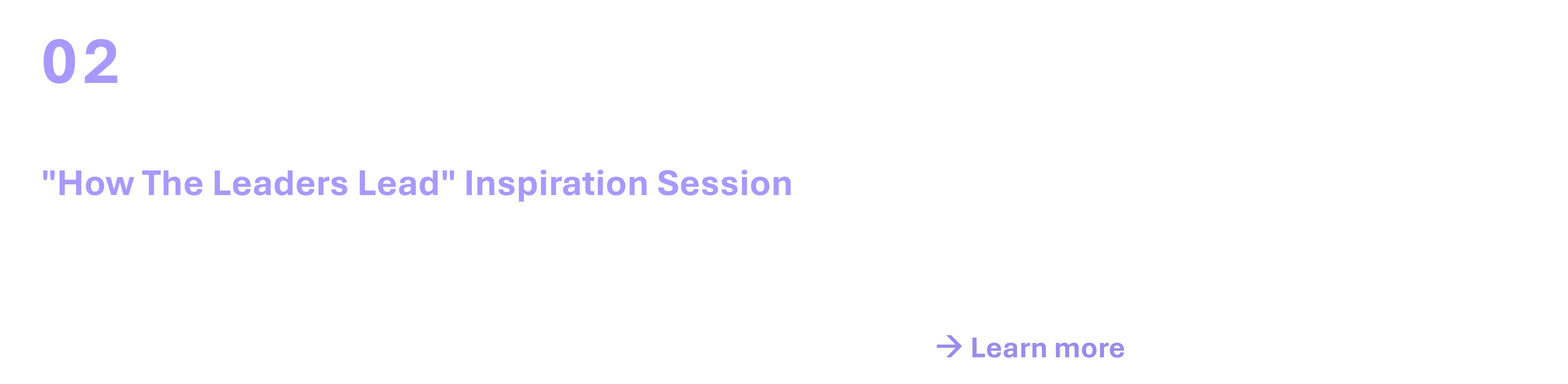 02

"How The Leaders Lead" Inspiration Session

→ Learn more